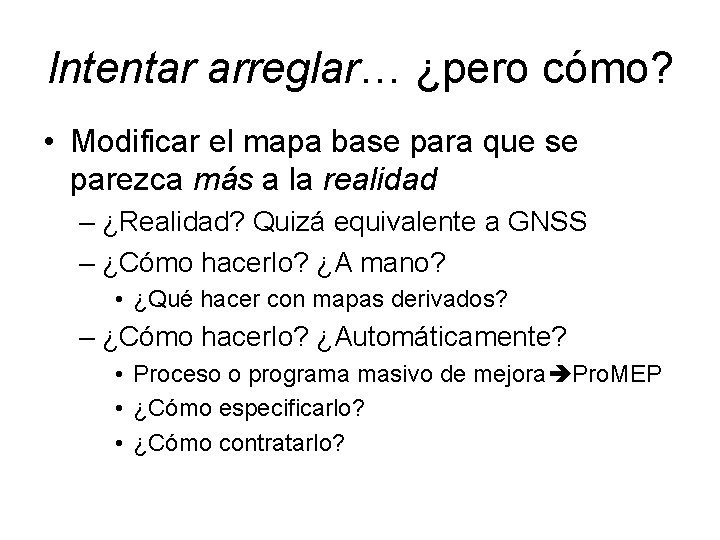 Intentar arreglar… ¿pero cómo?

• Modificar el mapa base para que se parezca más a la realidad
– ¿Realidad? Quizá equivalente a GNSS
– ¿Cómo hacerlo? ¿A mano?
• ¿Qué hacer con mapas derivados?
– ¿Cómo hacerlo? ¿Automáticamente?
• Proceso o programa masivo de mejora➔ProMEP
• ¿Cómo especificarlo?
• ¿Cómo contratarlo?